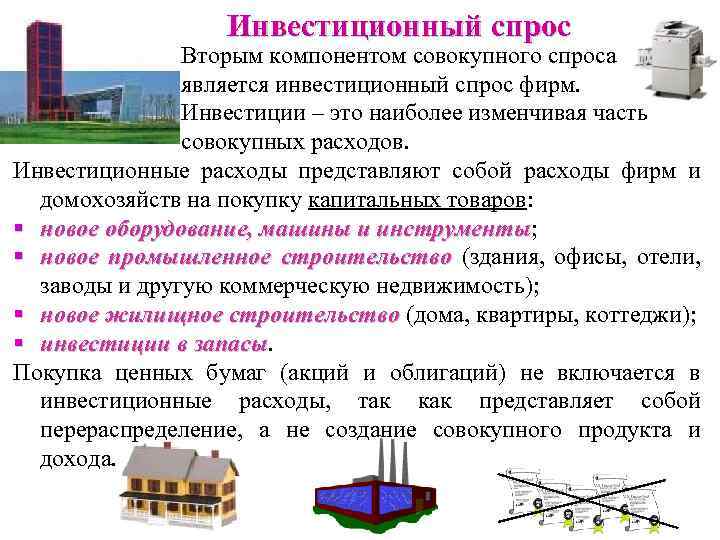 Инвестиционный спрос

Вторым компонентом совокупного спроса является инвестиционный спрос фирм. Инвестиции – это наиболее изменчивая часть совокупных расходов.

Инвестиционные расходы представляют собой расходы фирм и домохозяйств на покупку капитальных товаров:

▪ новое оборудование, машины и инструменты;
▪ новое промышленное строительство (здания, офисы, отели, заводы и другую коммерческую недвижимость);
▪ новое жилищное строительство (дома, квартиры, коттеджи);
▪ инвестиции в запасы.

Покупка ценных бумаг (акций и облигаций) не включается в инвестиционные расходы, так как представляет собой перераспределение, а не создание совокупного продукта и дохода.